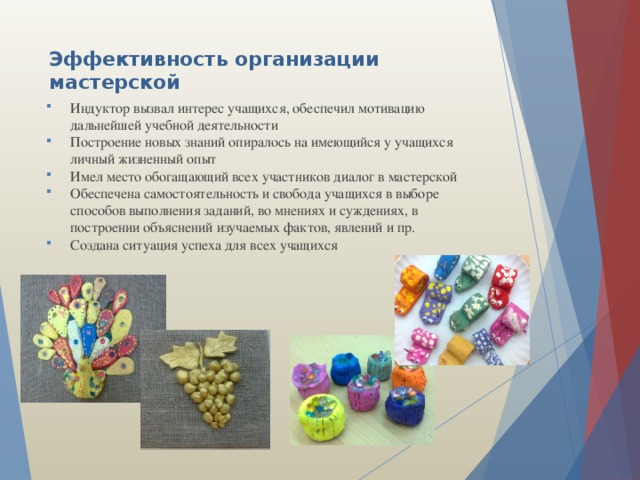 Эффективность организации мастерской

- Индуктор вызвал интерес учащихся, обеспечил мотивацию дальнейшей учебной деятельности
- Построение новых знаний опиралось на имеющийся у учащихся личный жизненный опыт
- Имел место обогащающий всех участников диалог в мастерской
- Обеспечена самостоятельность и свобода учащихся в выборе способов выполнения заданий, во мнениях и суждениях, в построении объяснений изучаемых фактов, явлений и пр.
- Создана ситуация успеха для всех учащихся